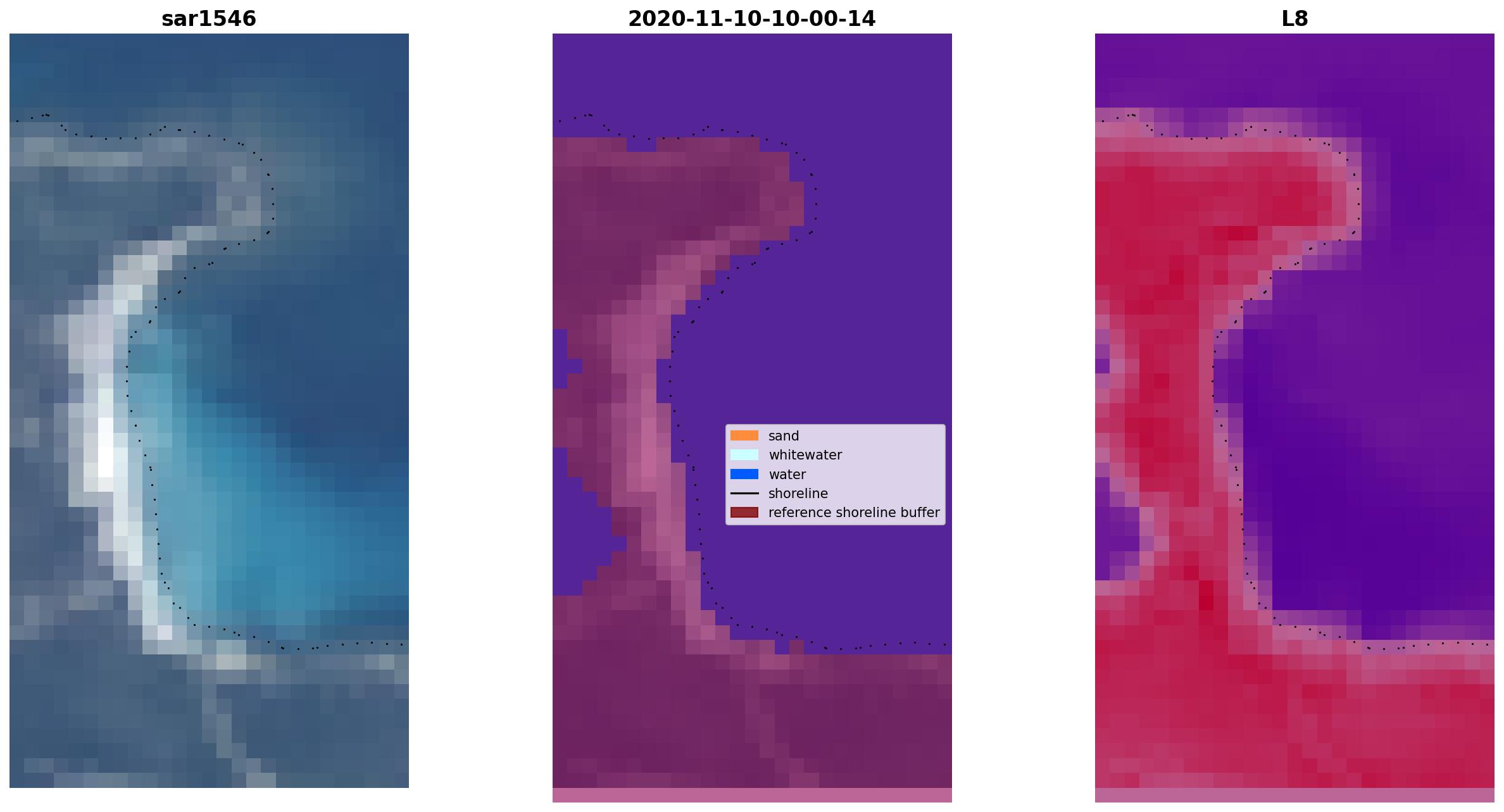 sar1546

2020-11-10-10-00-14

sand
whitewater
water
shoreline
reference shoreline buffer

L8